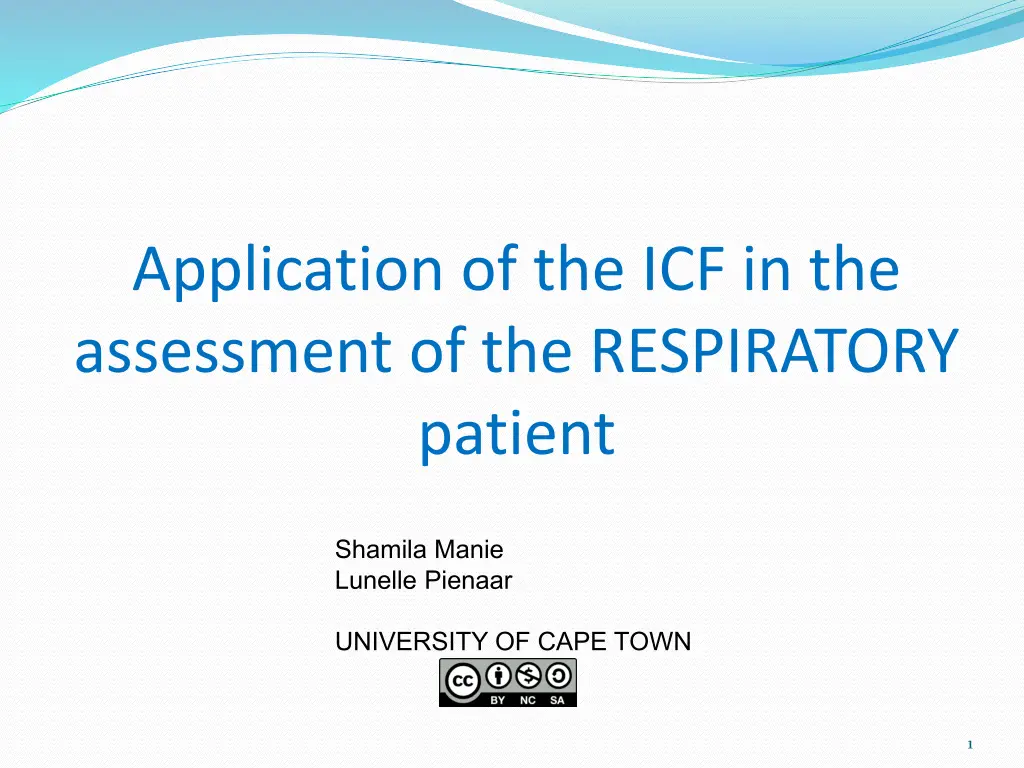 Application of the ICF in the assessment of the RESPIRATORY patient

Shamila Manie
Lunelle Pienaar

UNIVERSITY OF CAPE TOWN

cc BY NC SA

1